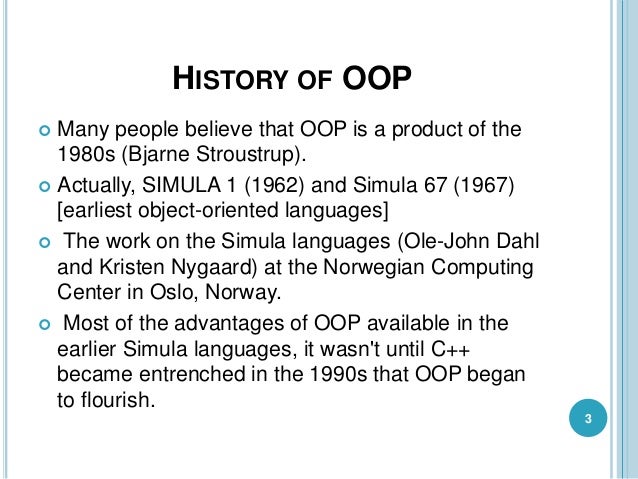 HISTORY OF OOP

Many people believe that OOP is a product of the 1980s (Bjarne Stroustrup).

Actually, SIMULA 1 (1962) and Simula 67 (1967) [earliest object-oriented languages]

The work on the Simula languages (Ole-John Dahl and Kristen Nygaard) at the Norwegian Computing Center in Oslo, Norway.

Most of the advantages of OOP available in the earlier Simula languages, it wasn't until C++ became entrenched in the 1990s that OOP began to flourish.

3